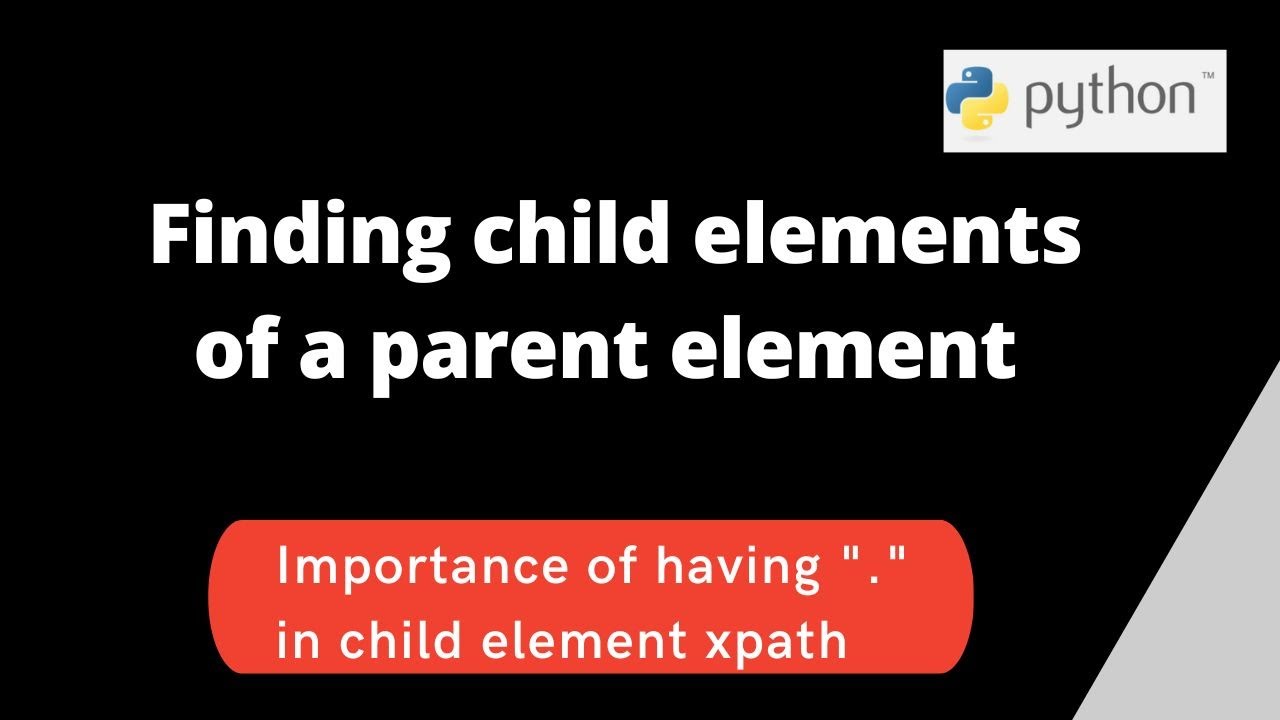 python™

Finding child elements of a parent element

Importance of having "." in child element xpath